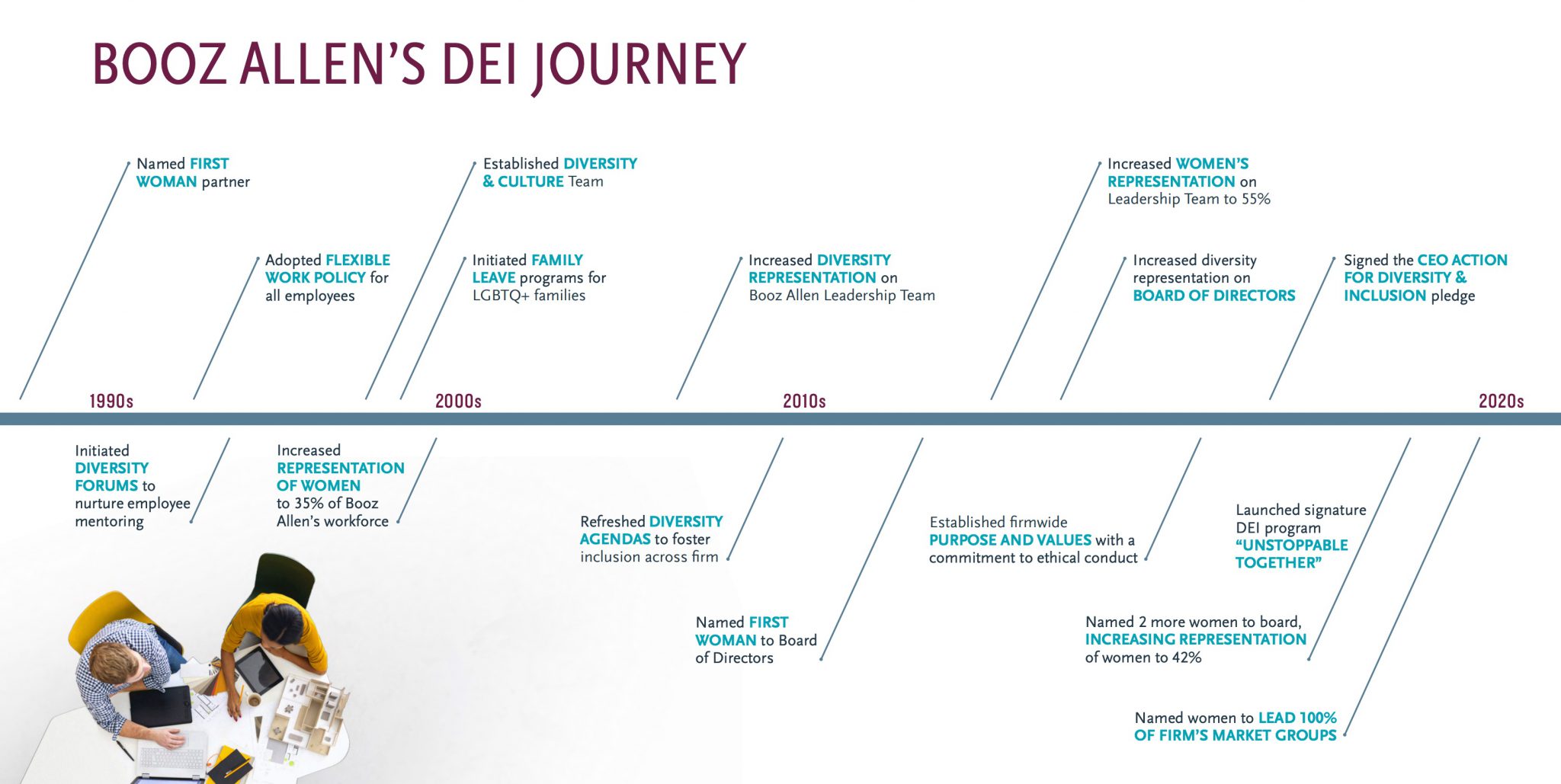 BOOZ ALLEN'S DEI JOURNEY

Named FIRST WOMAN partner

Adopted FLEXIBLE WORK POLICY for all employees

Established DIVERSITY & CULTURE Team

Initiated FAMILY LEAVE programs for LGBTQ+ families

Increased DIVERSITY REPRESENTATION on Booz Allen Leadership Team

Increased WOMEN'S REPRESENTATION on Leadership Team to 55%

Increased diversity representation on BOARD OF DIRECTORS

Signed the CEO ACTION FOR DIVERSITY & INCLUSION pledge

1990s

2000s

2010s

2020s

Initiated DIVERSITY FORUMS to nurture employee mentoring

Increased REPRESENTATION OF WOMEN to 35% of Booz Allen's workforce

Refreshed DIVERSITY AGENDAS to foster inclusion across firm

Named FIRST WOMAN to Board of Directors

Established firmwide PURPOSE AND VALUES with a commitment to ethical conduct

Launched signature DEI program "UNSTOPPABLE TOGETHER"

Named 2 more women to board, INCREASING REPRESENTATION of women to 42%

Named women to LEAD 100% OF FIRM'S MARKET GROUPS